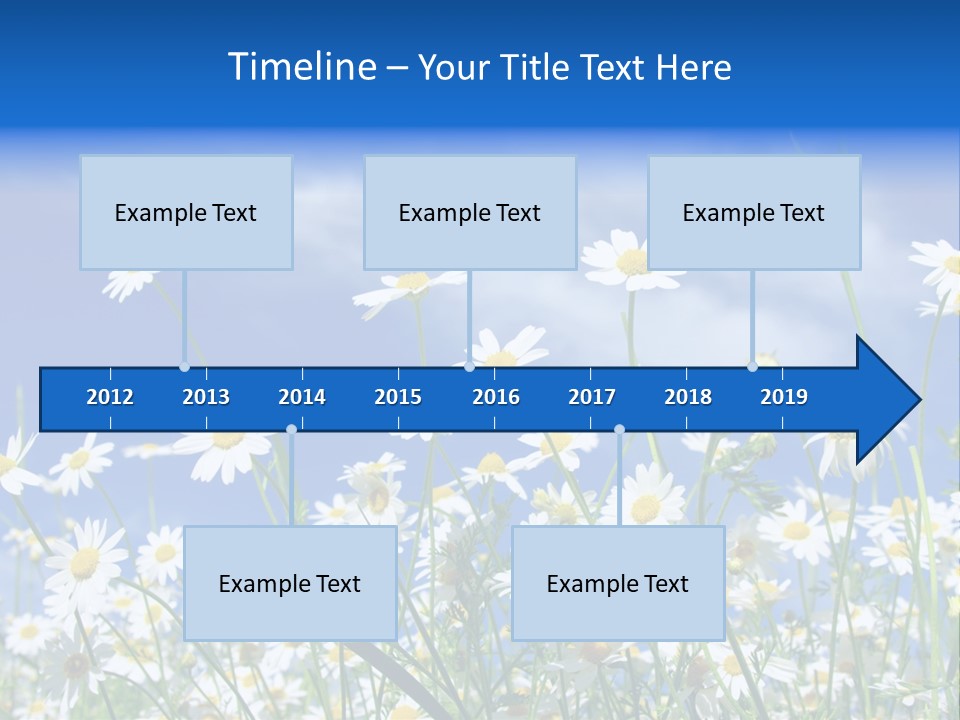 Timeline – Your Title Text Here

Example Text

Example Text

Example Text

2012 2013 2014 2015 2016 2017 2018 2019

Example Text

Example Text